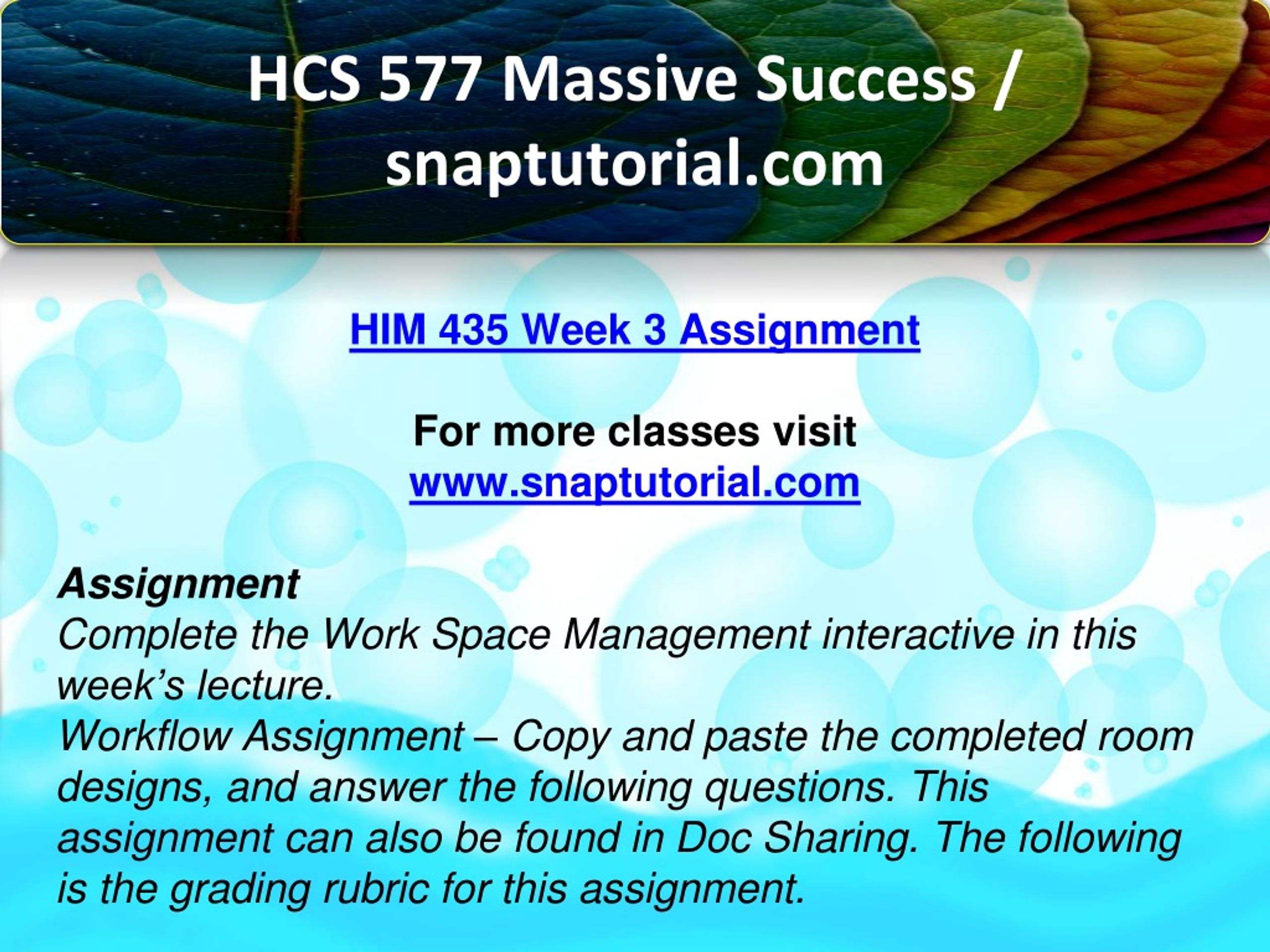 HCS 577 Massive Success / snaptutorial.com

HIM 435 Week 3 Assignment

For more classes visit
www.snaptutorial.com

Assignment
Complete the Work Space Management interactive in this week’s lecture.
Workflow Assignment – Copy and paste the completed room designs, and answer the following questions. This assignment can also be found in Doc Sharing. The following is the grading rubric for this assignment.